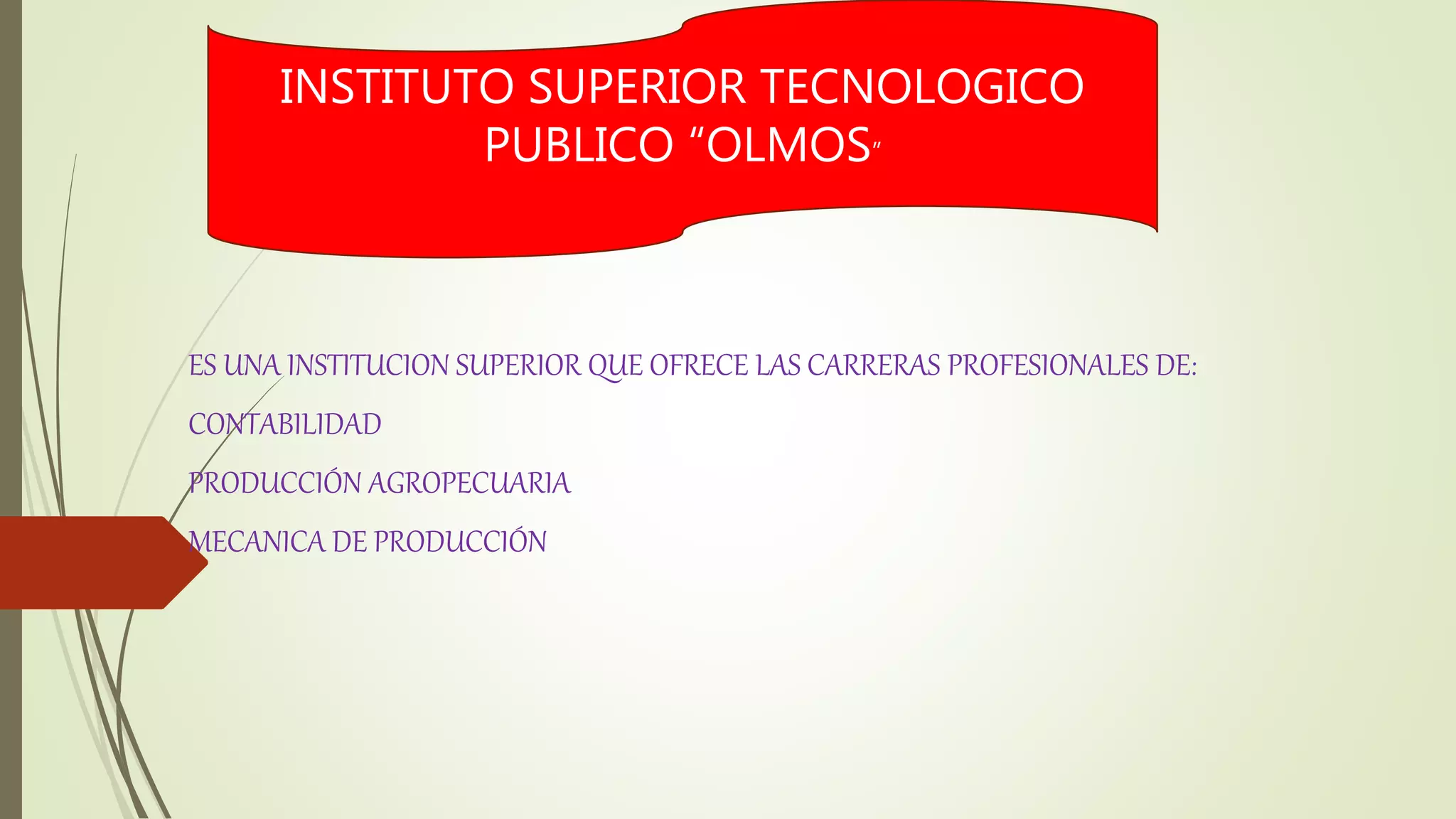 INSTITUTO SUPERIOR TECNOLOGICO PUBLICO “OLMOS”

ES UNA INSTITUCION SUPERIOR QUE OFRECE LAS CARRERAS PROFESIONALES DE:

CONTABILIDAD

PRODUCCIÓN AGROPECUARIA

MECANICA DE PRODUCCIÓN